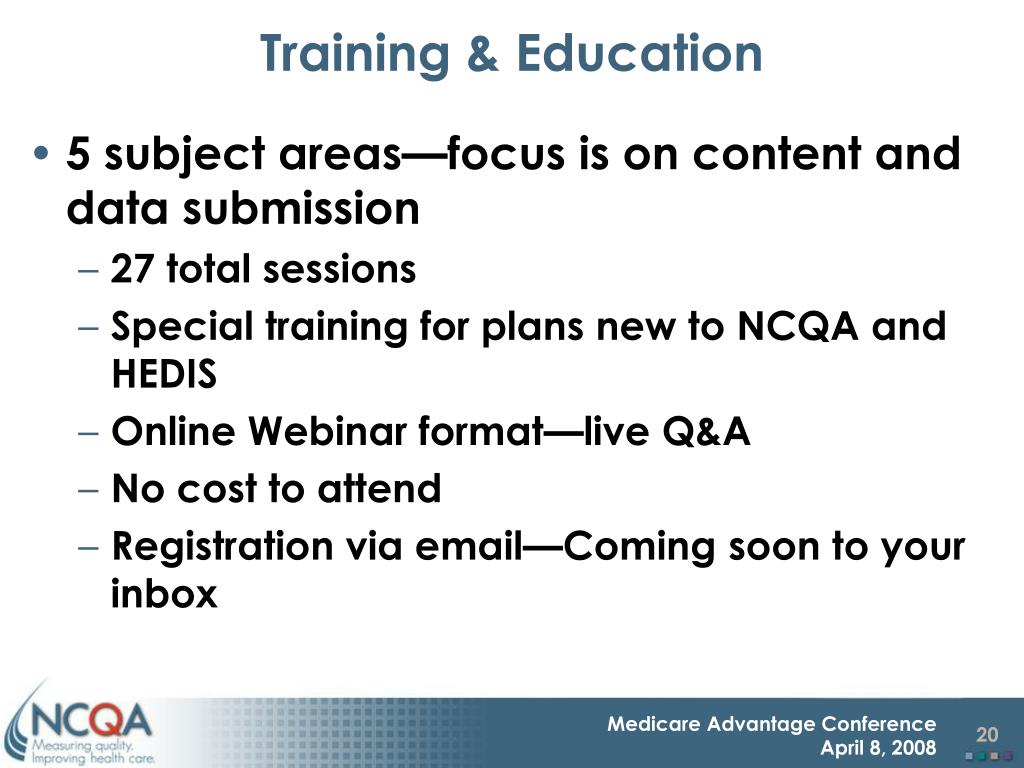 Training & Education

• 5 subject areas—focus is on content and data submission
– 27 total sessions
– Special training for plans new to NCQA and HEDIS
– Online Webinar format—live Q&A
– No cost to attend
– Registration via email—Coming soon to your inbox

NCQA
Measuring quality.
Improving health care.

Medicare Advantage Conference
April 8, 2008

20